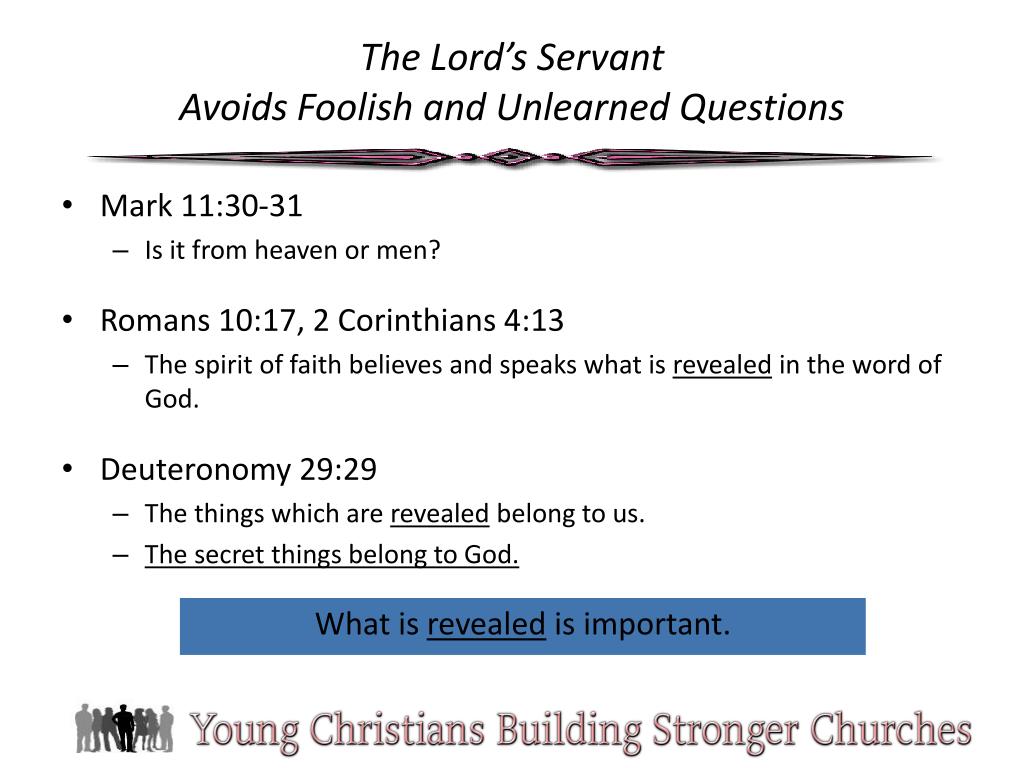 The Lord's Servant
Avoids Foolish and Unlearned Questions

• Mark 11:30-31
– Is it from heaven or men?

• Romans 10:17, 2 Corinthians 4:13
– The spirit of faith believes and speaks what is revealed in the word of God.

• Deuteronomy 29:29
– The things which are revealed belong to us.
– The secret things belong to God.

What is revealed is important.

Young Christians Building Stronger Churches